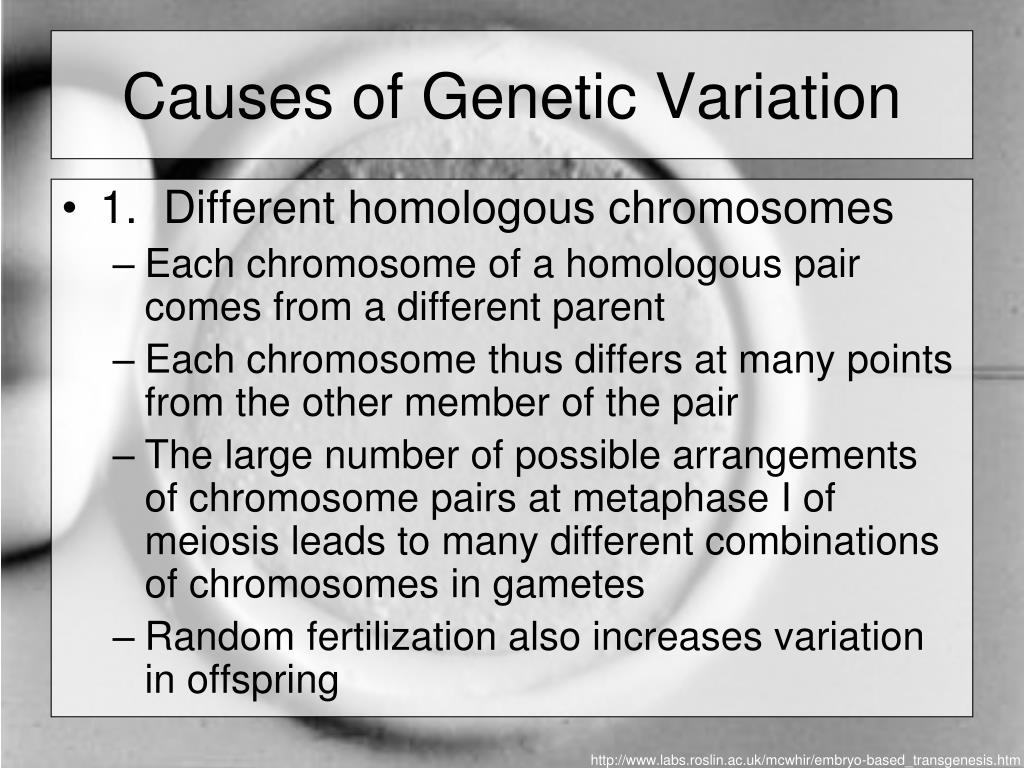 Causes of Genetic Variation

• 1. Different homologous chromosomes
– Each chromosome of a homologous pair comes from a different parent
– Each chromosome thus differs at many points from the other member of the pair
– The large number of possible arrangements of chromosome pairs at metaphase I of meiosis leads to many different combinations of chromosomes in gametes
– Random fertilization also increases variation in offspring

http://www.labs.roslin.ac.uk/mcwhir/embryo-based_transgenesis.htm